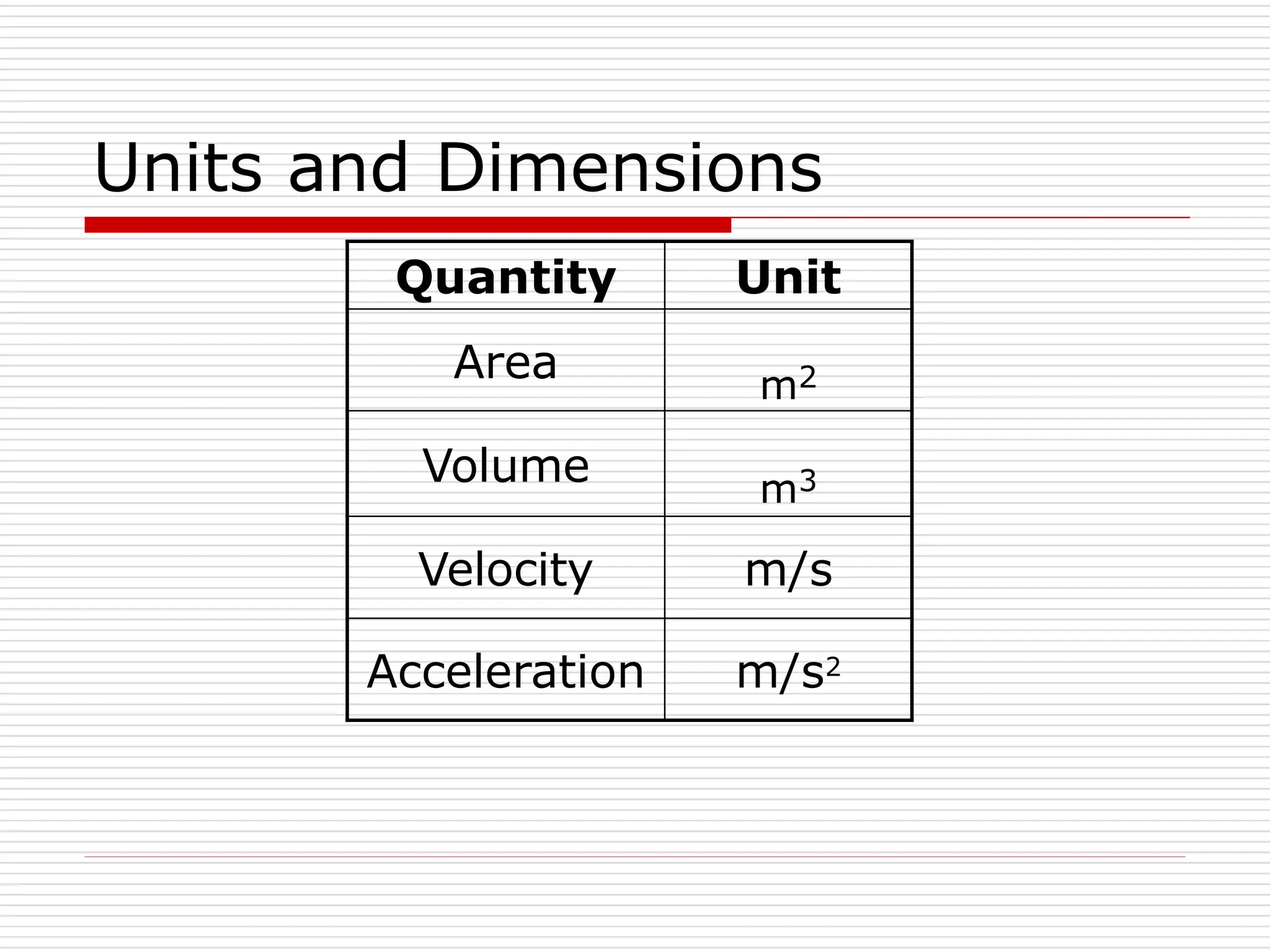 Units and Dimensions

| Quantity | Unit |
|---|---|
| Area | $m^2$ |
| Volume | $m^3$ |
| Velocity | m/s |
| Acceleration | $m/s^2$ |